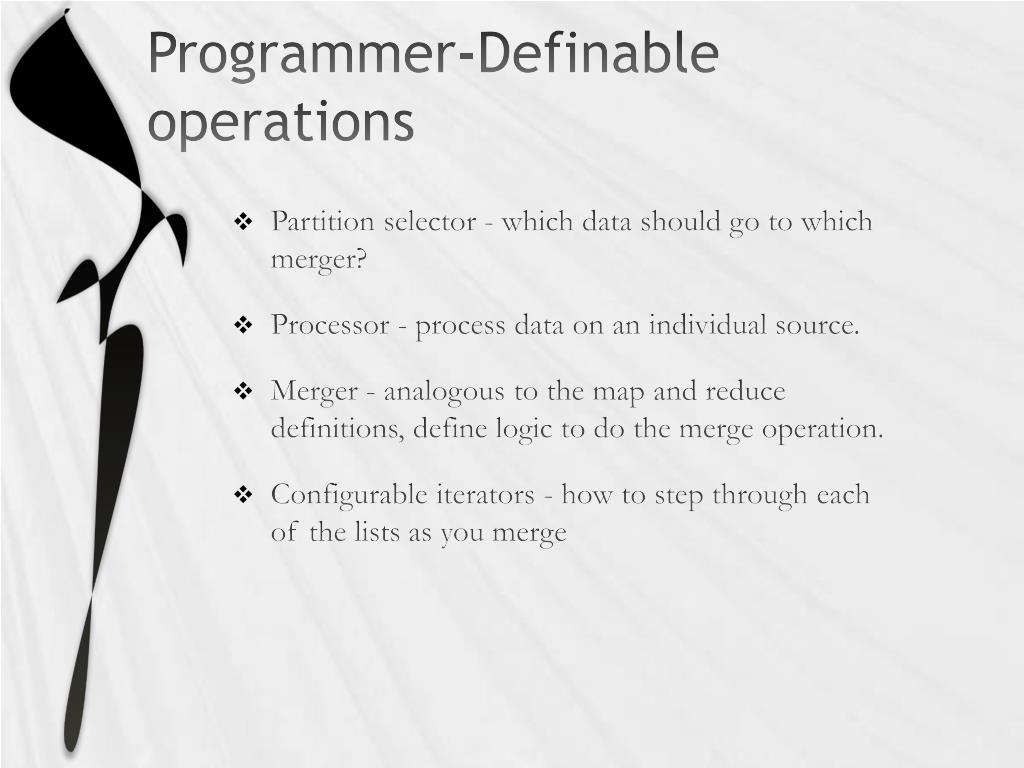 Programmer-Definable operations

❖ Partition selector - which data should go to which merger?

❖ Processor - process data on an individual source.

❖ Merger - analogous to the map and reduce definitions, define logic to do the merge operation.

❖ Configurable iterators - how to step through each of the lists as you merge